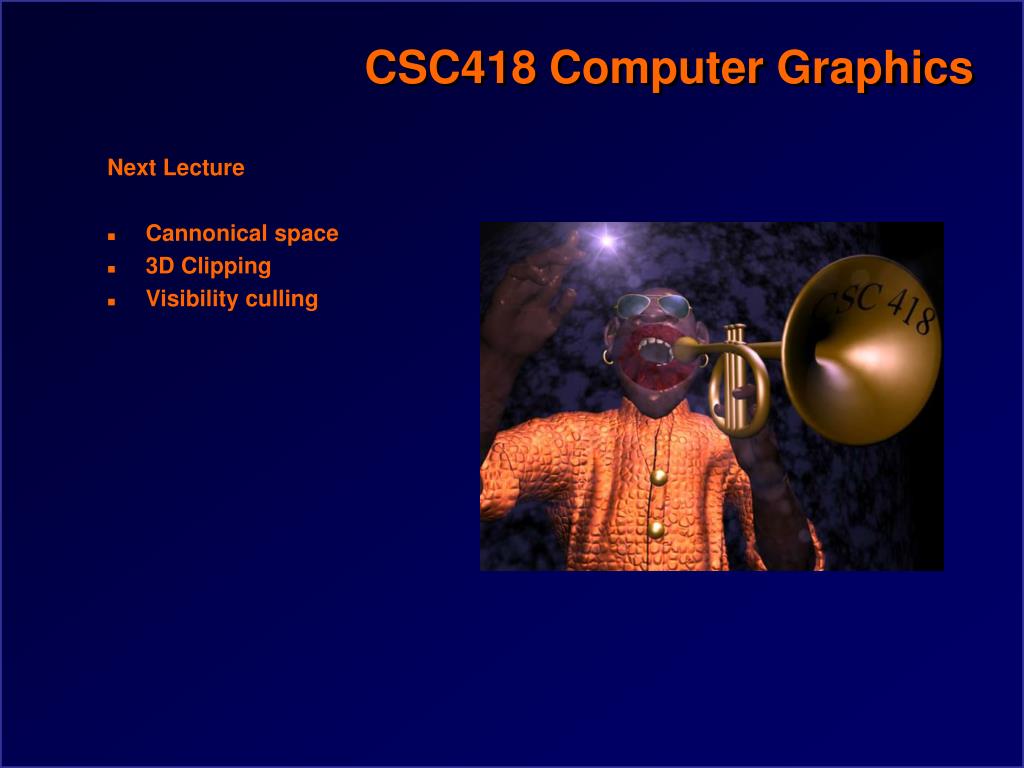 CSC418 Computer Graphics

Next Lecture

- Cannonical space
- 3D Clipping
- Visibility culling

CSC 418